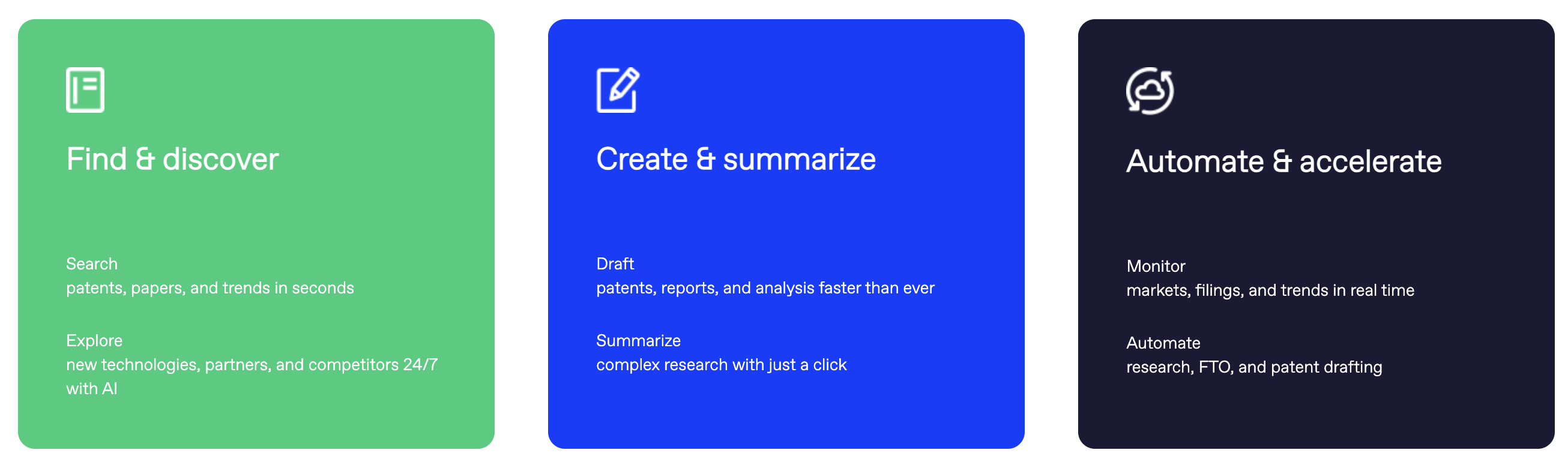 Find & discover

Search
patents, papers, and trends in seconds

Explore
new technologies, partners, and competitors 24/7 with AI

Create & summarize

Draft
patents, reports, and analysis faster than ever

Summarize
complex research with just a click

Automate & accelerate

Monitor
markets, filings, and trends in real time

Automate
research, FTO, and patent drafting